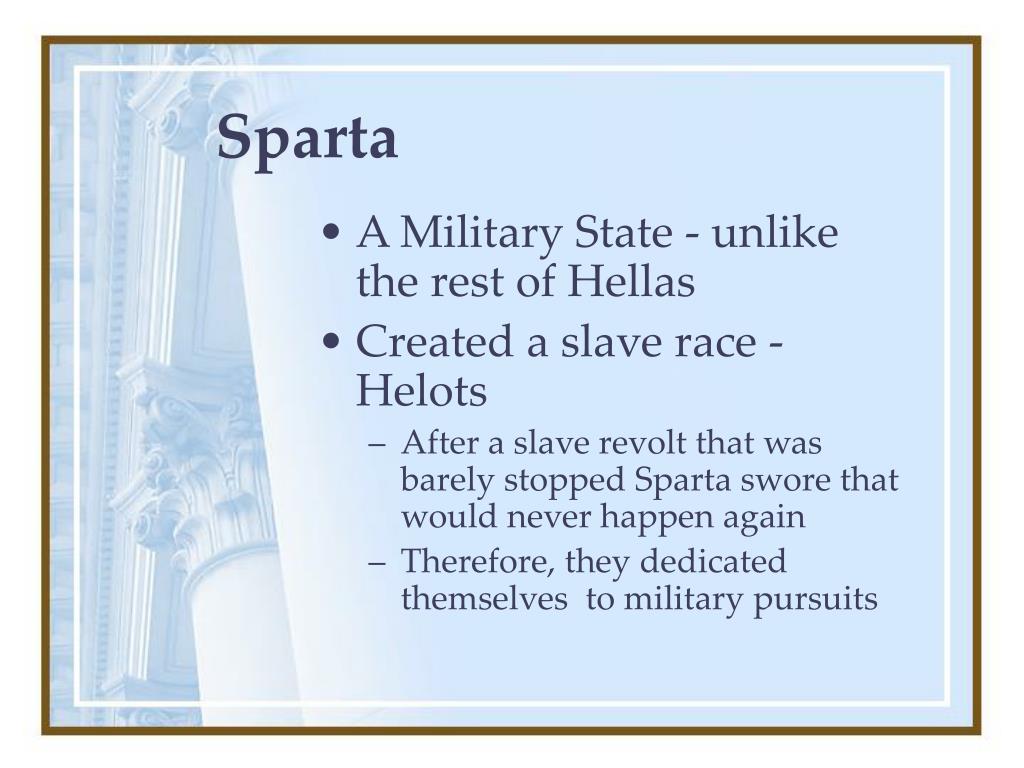 Sparta

• A Military State - unlike the rest of Hellas
• Created a slave race - Helots
– After a slave revolt that was barely stopped Sparta swore that would never happen again
– Therefore, they dedicated themselves to military pursuits